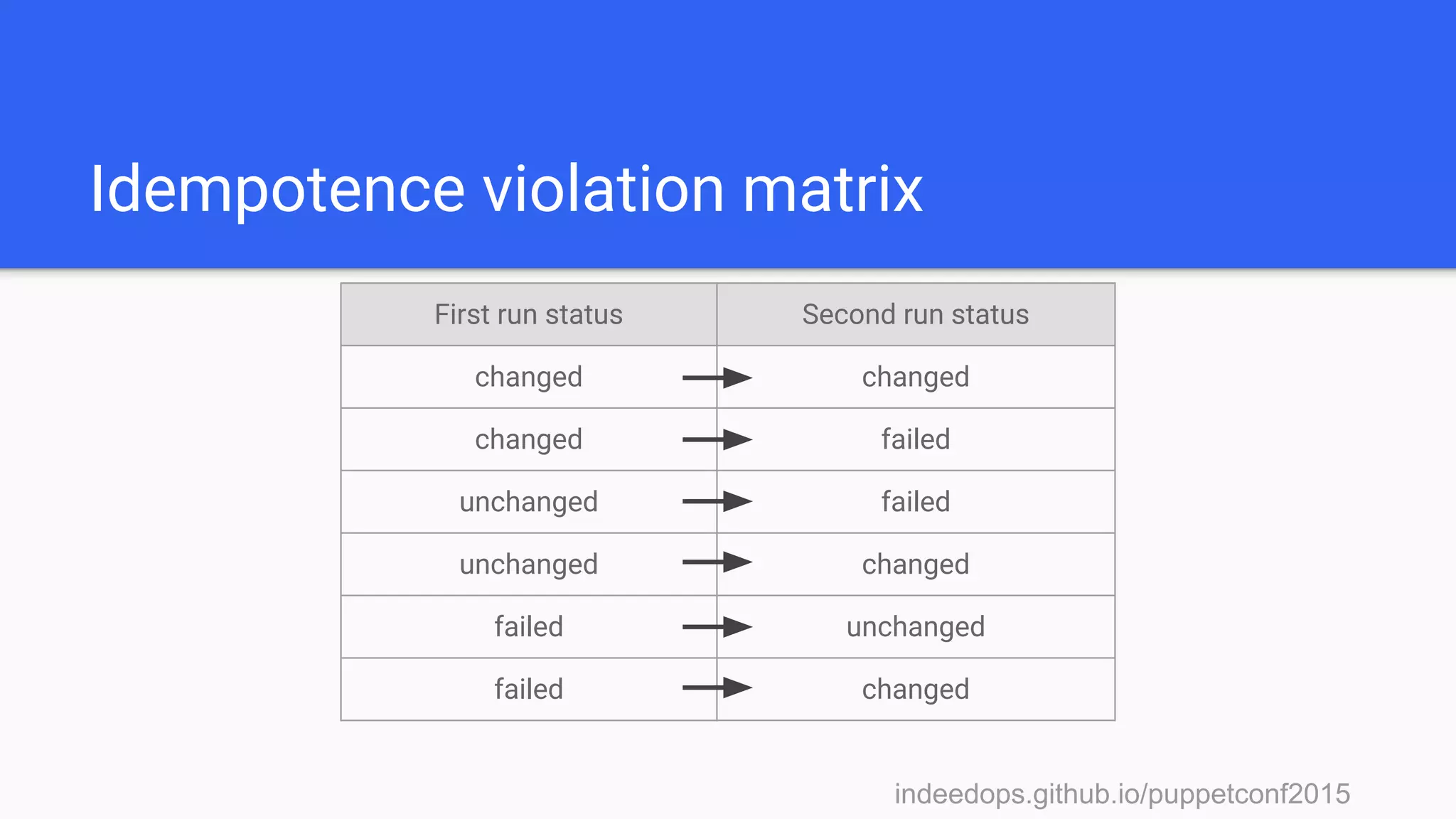 Idempotence violation matrix

| First run status | Second run status |
|---|---|
| changed | changed |
| changed | failed |
| unchanged | failed |
| unchanged | changed |
| failed | unchanged |
| failed | changed |

indeedops.github.io/puppetconf2015